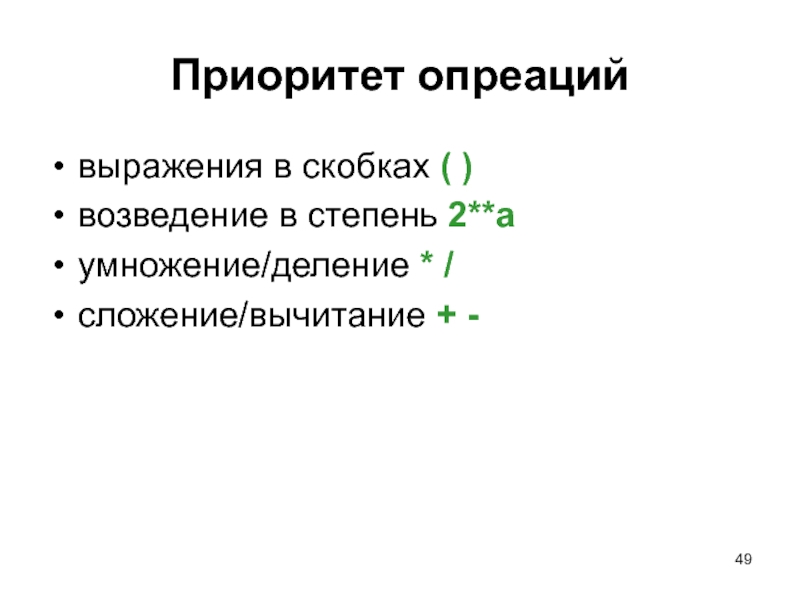 Приоритет опреаций

• выражения в скобках ( )
• возведение в степень 2**a
• умножение/деление * /
• сложение/вычитание + -

49